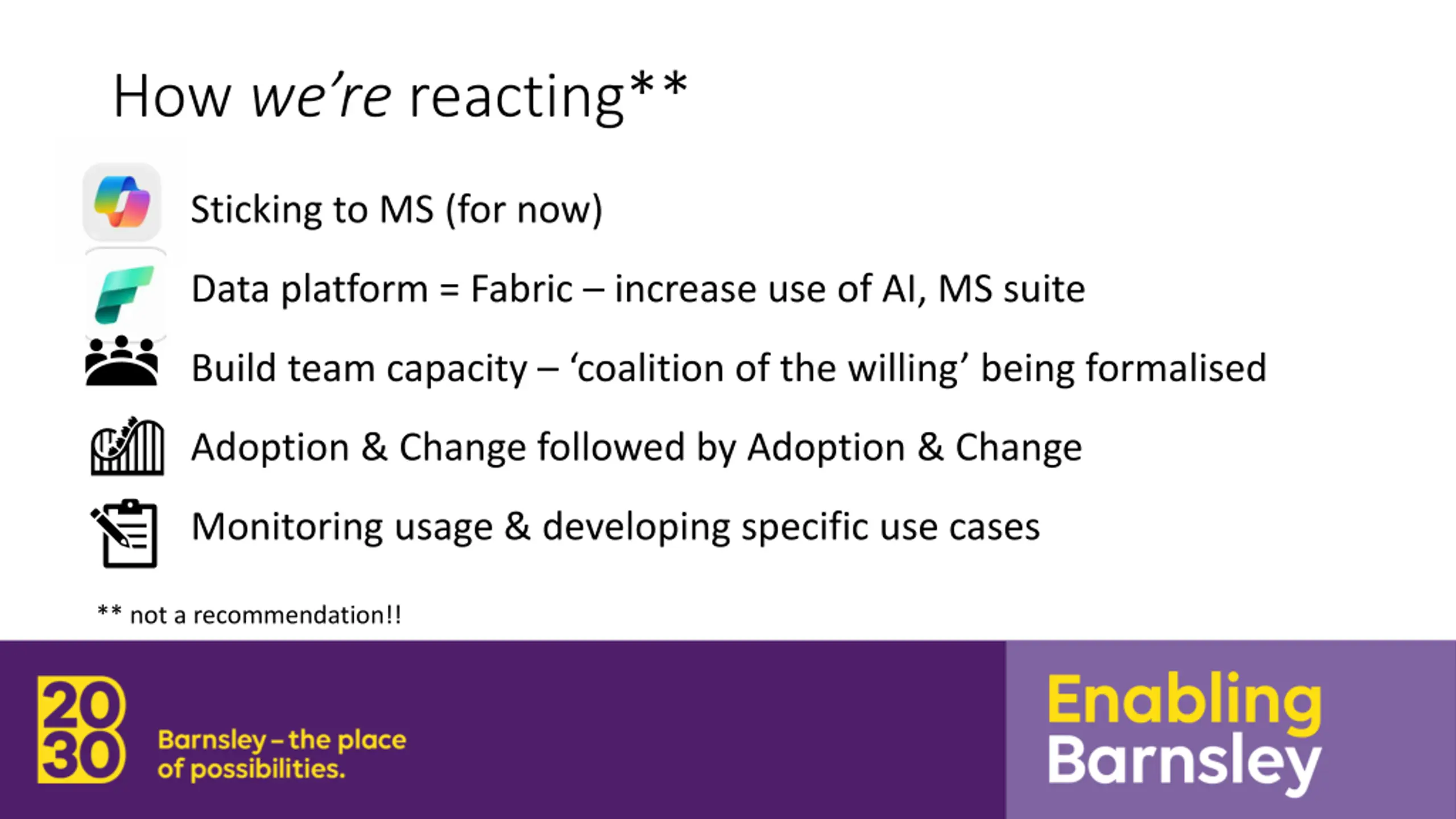 How we're reacting**

Sticking to MS (for now)

Data platform = Fabric – increase use of AI, MS suite

Build team capacity – 'coalition of the willing' being formalised

Adoption & Change followed by Adoption & Change

Monitoring usage & developing specific use cases

** not a recommendation!!

20
30
Barnsley – the place of possibilities.

Enabling Barnsley